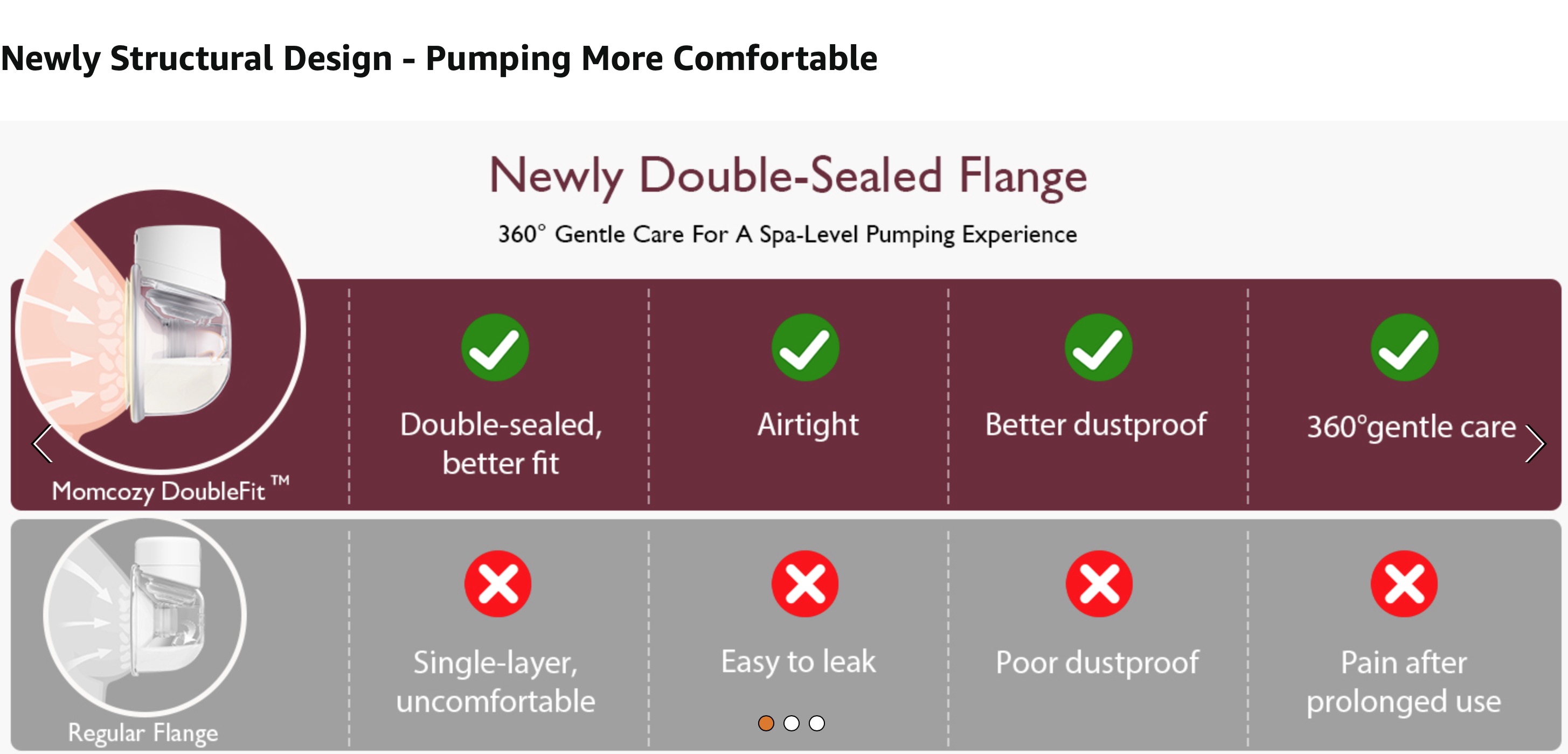 Newly Structural Design - Pumping More Comfortable

Newly Double-Sealed Flange

360° Gentle Care For A Spa-Level Pumping Experience

| Momcozy DoubleFit™ | Double-sealed, better fit | Airtight | Better dustproof | 360°gentle care |
|---|---|---|---|---|
| Regular Flange | Single-layer, uncomfortable | Easy to leak | Poor dustproof | Pain after prolonged use |